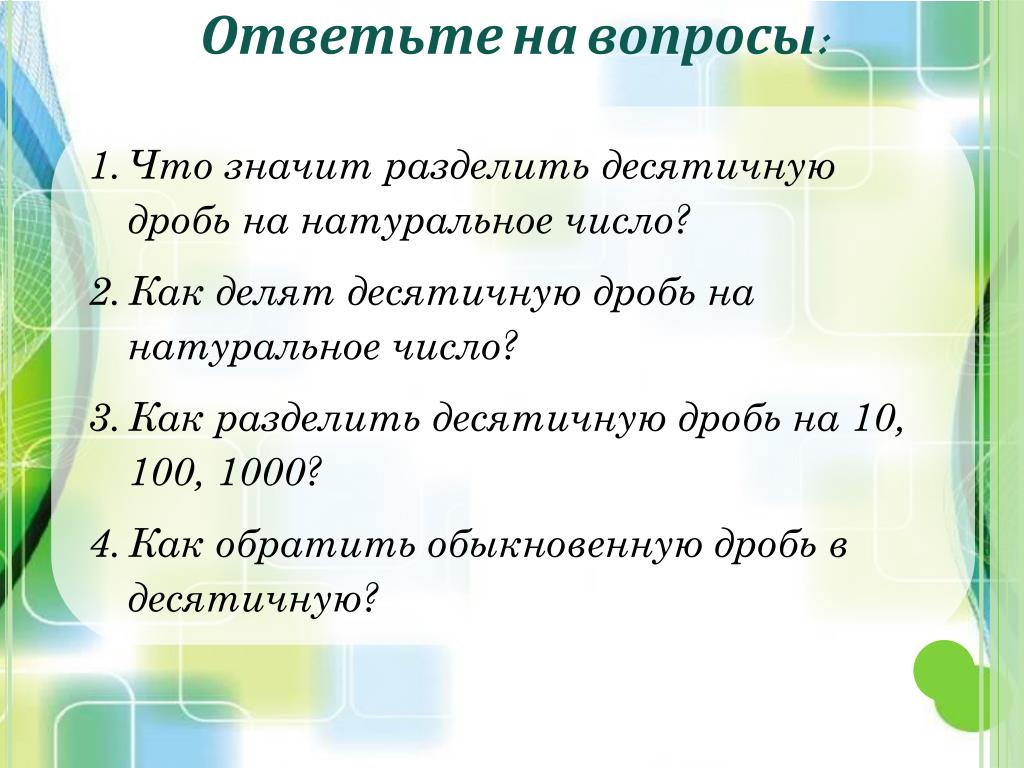 Ответьте на вопросы:

1. Что значит разделить десятичную дробь на натуральное число?

2. Как делят десятичную дробь на натуральное число?

3. Как разделить десятичную дробь на 10, 100, 1000?

4. Как обратить обыкновенную дробь в десятичную?